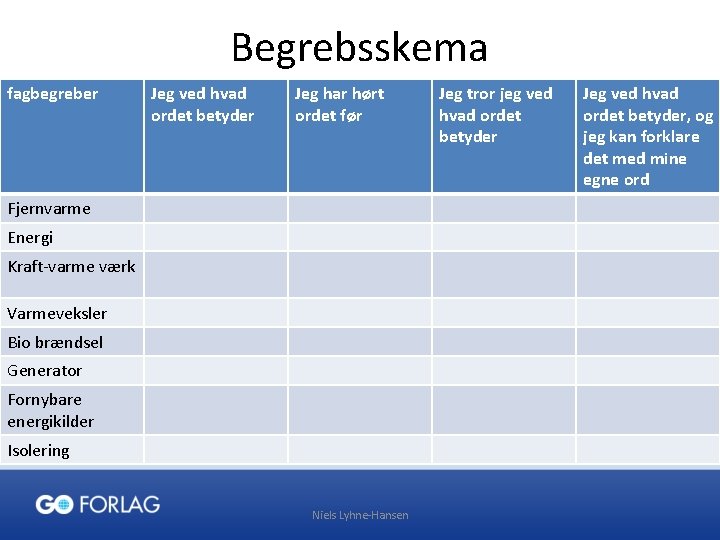 Begrebsskema

| fagbegreber | Jeg ved hvad ordet betyder | Jeg har hørt ordet før | Jeg tror jeg ved hvad ordet betyder | Jeg ved hvad ordet betyder, og jeg kan forklare det med mine egne ord |
|---|---|---|---|---|
| Fjernvarme | | | | |
| Energi | | | | |
| Kraft-varme værk | | | | |
| Varmeveksler | | | | |
| Bio brændsel | | | | |
| Generator | | | | |
| Fornybare energikilder | | | | |
| Isolering | | | | |

GO FORLAG

Niels Lyhne-Hansen